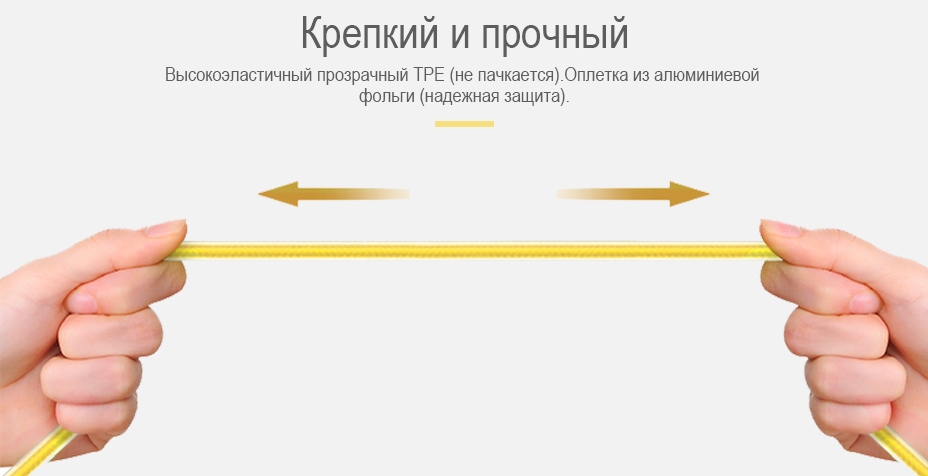 Крепкий и прочный

Высокоэластичный прозрачный TPE (не пачкается).Оплетка из алюминиевой фольги (надежная защита).